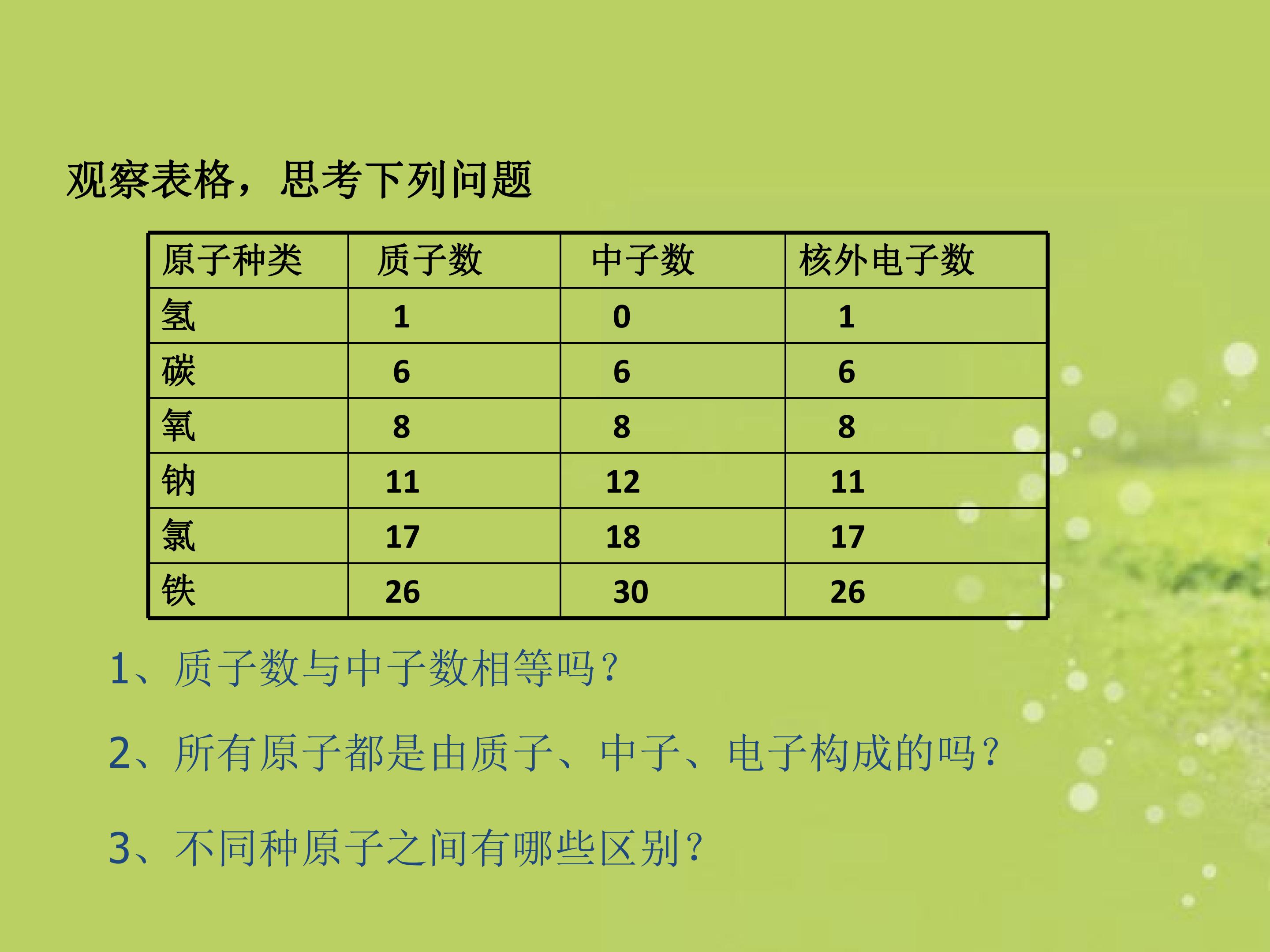 观察表格，思考下列问题

| 原子种类 | 质子数 | 中子数 | 核外电子数 |
|---|---|---|---|
| 氢 | 1 | 0 | 1 |
| 碳 | 6 | 6 | 6 |
| 氧 | 8 | 8 | 8 |
| 钠 | 11 | 12 | 11 |
| 氯 | 17 | 18 | 17 |
| 铁 | 26 | 30 | 26 |

1、质子数与中子数相等吗？

2、所有原子都是由质子、中子、电子构成的吗？

3、不同种原子之间有哪些区别？